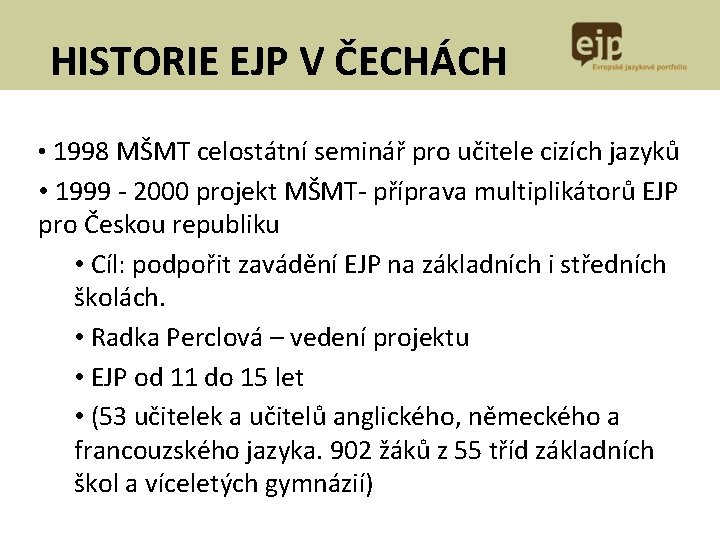 HISTORIE EJP V ČECHÁCH

ejp
Evropské jazykové portfolio

• 1998 MŠMT celostátní seminář pro učitele cizích jazyků

• 1999 - 2000 projekt MŠMT- příprava multiplikátorů EJP pro Českou republiku

• Cíl: podpořit zavádění EJP na základních i středních školách.

• Radka Perclová – vedení projektu

• EJP od 11 do 15 let

• (53 učitelek a učitelů anglického, německého a francouzského jazyka. 902 žáků z 55 tříd základních škol a víceletých gymnázií)